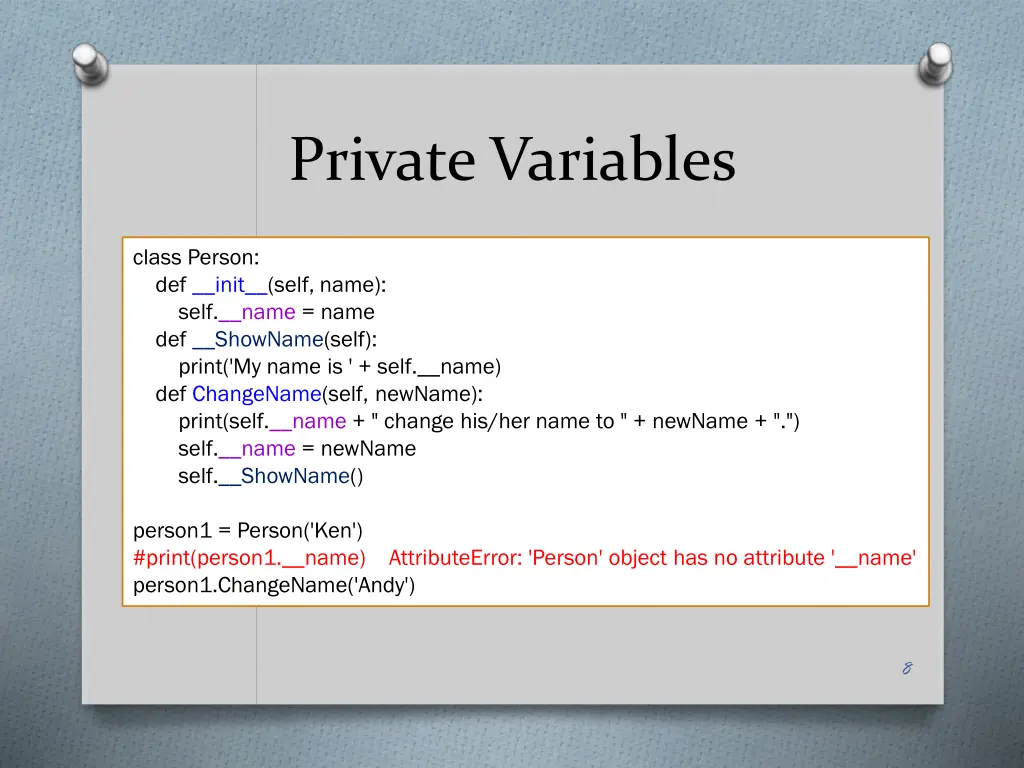 Private Variables

class Person:
def __init__(self, name):
self.__name = name
def __ShowName(self):
print('My name is ' + self.__name)
def ChangeName(self, newName):
print(self.__name + " change his/her name to " + newName + ".")
self.__name = newName
self.__ShowName()

person1 = Person('Ken')
#print(person1.__name) AttributeError: 'Person' object has no attribute '__name'
person1.ChangeName('Andy')

8